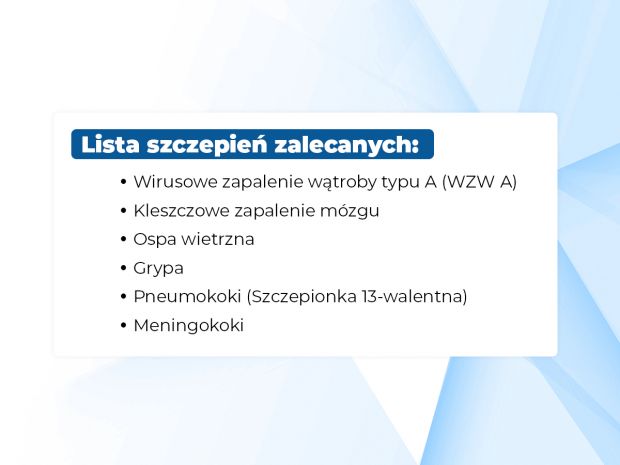 Lista szczepień zalecanych:

• Wirusowe zapalenie wątroby typu A (WZW A)
• Kleszczowe zapalenie mózgu
• Ospa wietrzna
• Grypa
• Pneumokoki (Szczepionka 13-walentna)
• Meningokoki